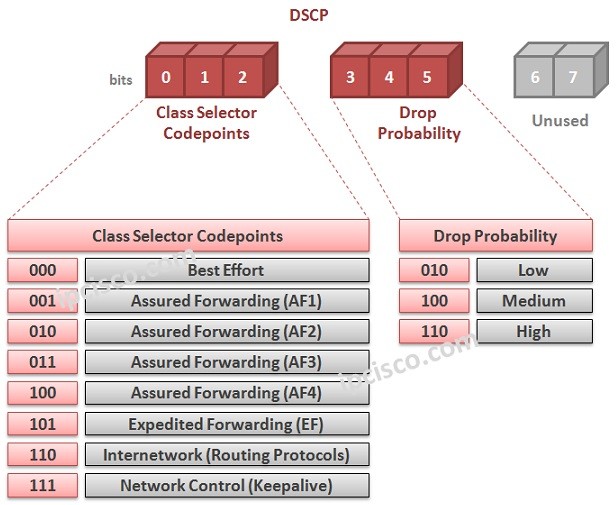 DSCP

bits 0 1 2 3 4 5 6 7

Class Selector Codepoints

Drop Probability

Unused

| Class Selector Codepoints | |
|---|---|
| 000 | Best Effort |
| 001 | Assured Forwarding (AF1) |
| 010 | Assured Forwarding (AF2) |
| 011 | Assured Forwarding (AF3) |
| 100 | Assured Forwarding (AF4) |
| 101 | Expedited Forwarding (EF) |
| 110 | Internetwork (Routing Protocols) |
| 111 | Network Control (Keepalive) |

| Drop Probability | |
|---|---|
| 010 | Low |
| 100 | Medium |
| 110 | High |

ipcisco.com
ipcisco.com